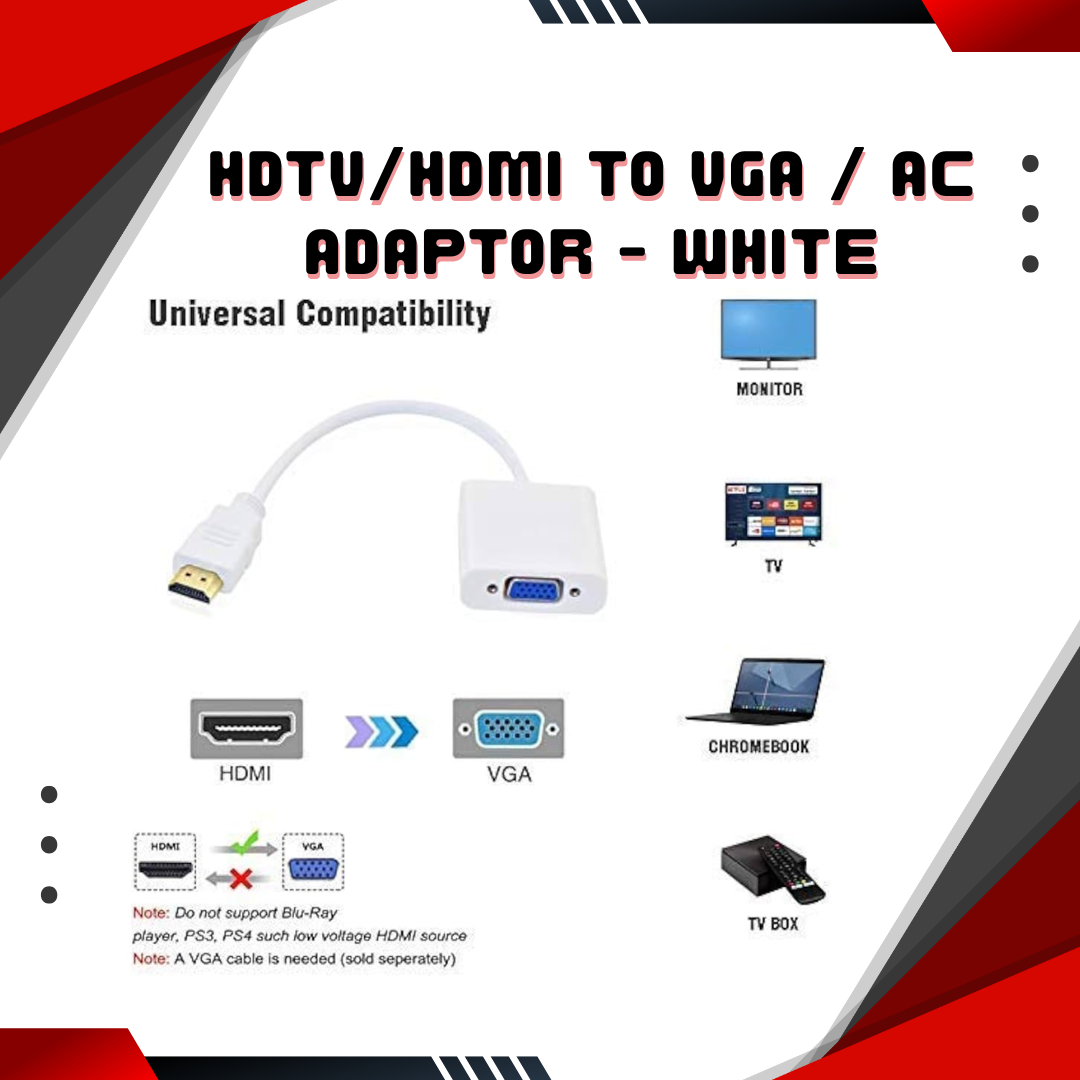 HDTV/HDMI TO VGA / AC ADAPTOR - WHITE

Universal Compatibility

MONITOR

TV

CHROMEBOOK

TV BOX

HDMI

VGA

HDMI

VGA

Note: Do not support Blu-Ray player, PS3, PS4 such low voltage HDMI source
Note: A VGA cable is needed (sold seperately)